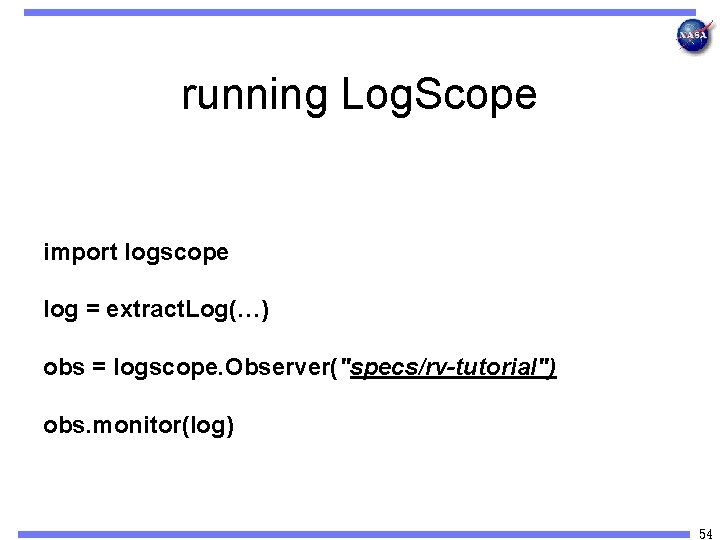 NASA

running LogScope

import logscope

log = extractLog(…)

obs = logscope.Observer("specs/rv-tutorial")

obs.monitor(log)

54